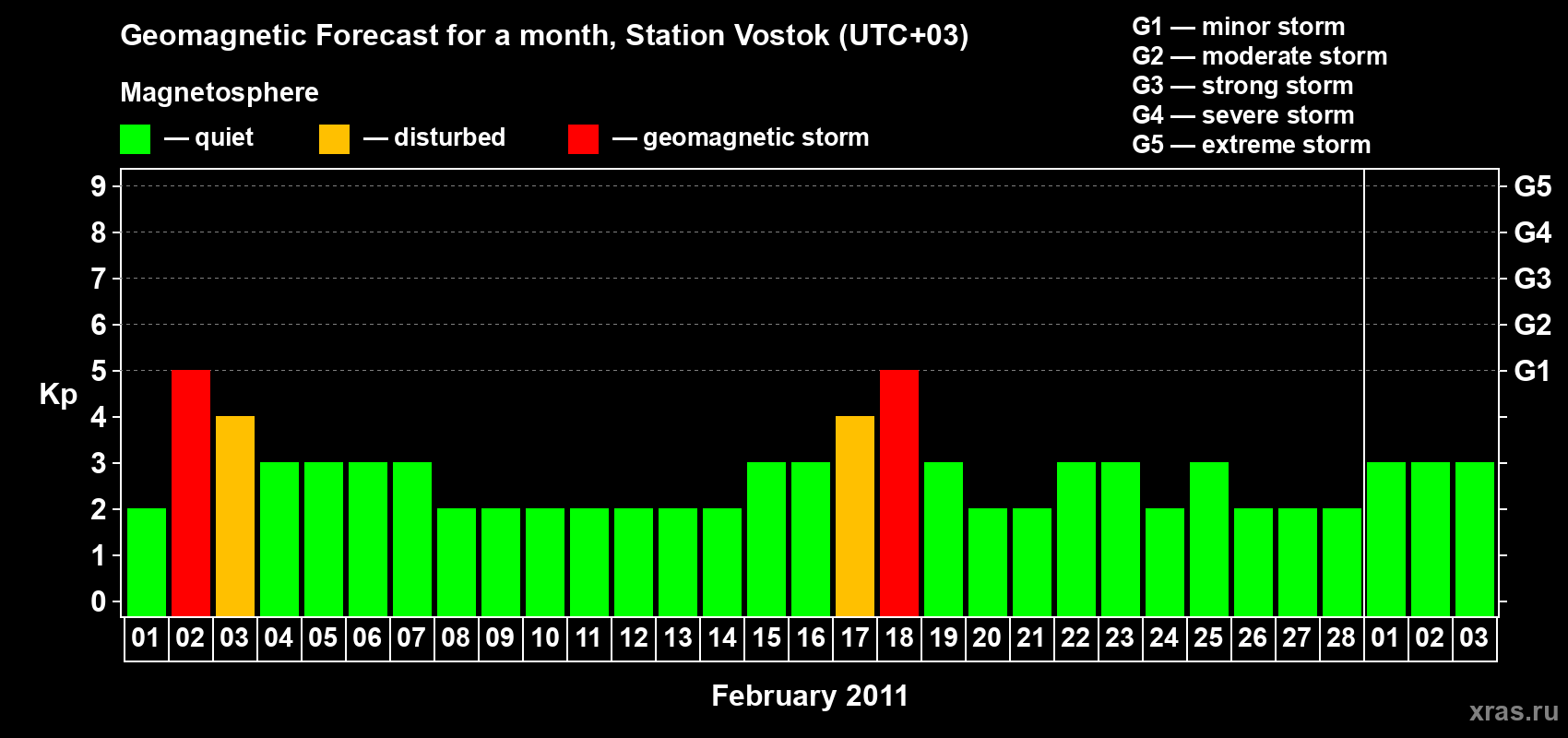 Geomagnetic Forecast for a month, Station Vostok (UTC+03)

Magnetosphere

— quiet — disturbed — geomagnetic storm

G1 — minor storm
G2 — moderate storm
G3 — strong storm
G4 — severe storm
G5 — extreme storm

Kp

9 8 7 6 5 4 3 2 1 0

G5 G4 G3 G2 G1

01 02 03 04 05 06 07 08 09 10 11 12 13 14 15 16 17 18 19 20 21 22 23 24 25 26 27 28 01 02 03

February 2011

xras.ru